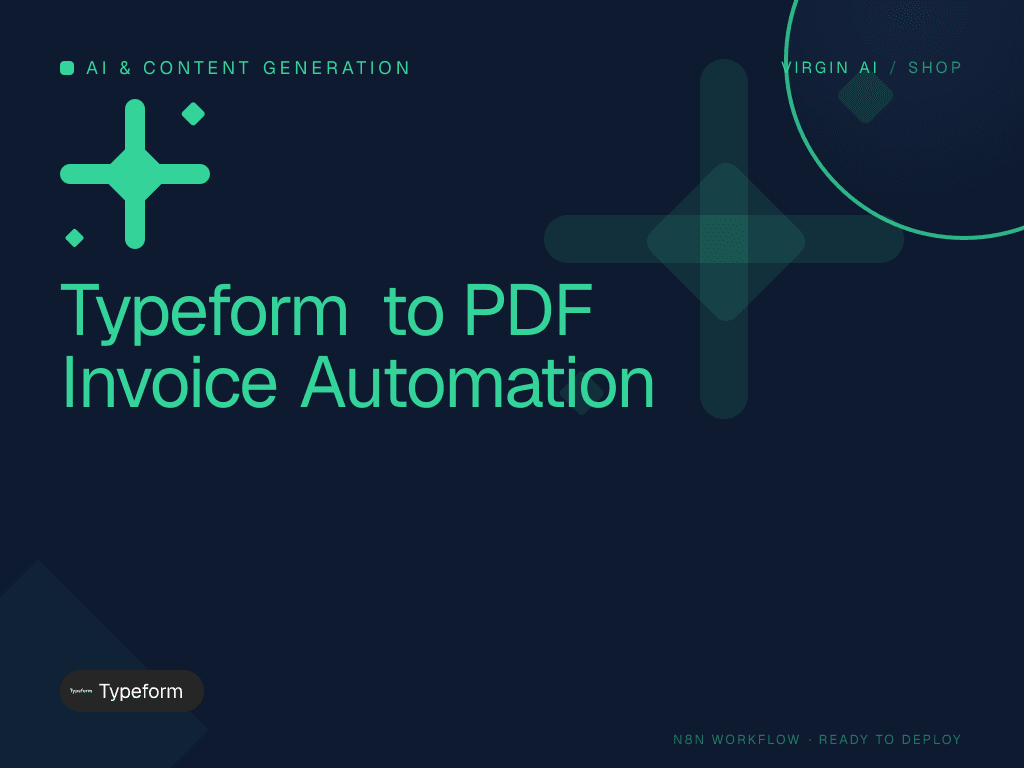 AI & CONTENT GENERATION

VIRGIN AI / SHOP

Typeform to PDF Invoice Automation

Typeform Typeform

N8N WORKFLOW · READY TO DEPLOY